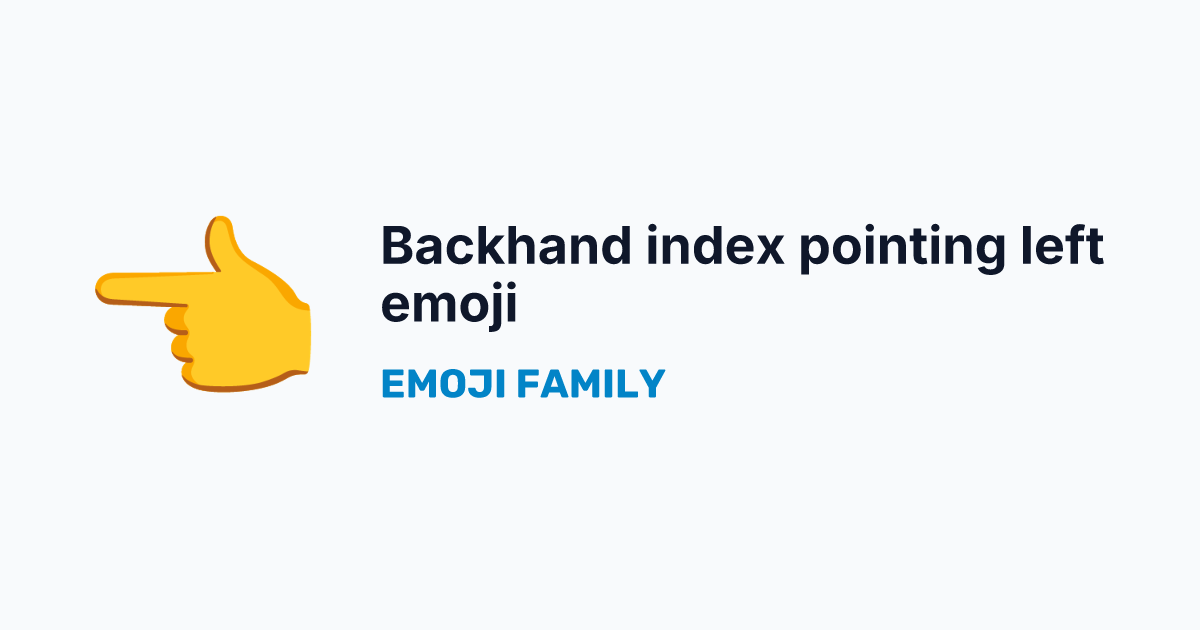 Backhand index pointing left emoji

EMOJI FAMILY